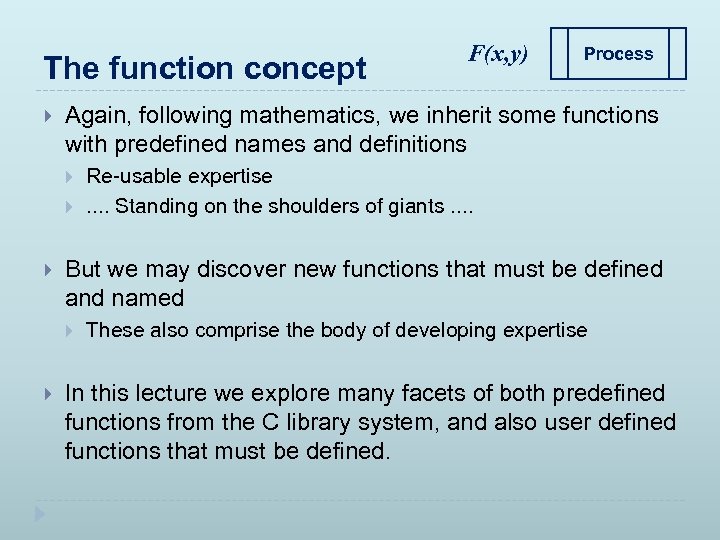 The function concept

$F(x,y)$

Process

Again, following mathematics, we inherit some functions with predefined names and definitions

Re-usable expertise

.... Standing on the shoulders of giants ....

But we may discover new functions that must be defined and named

These also comprise the body of developing expertise

In this lecture we explore many facets of both predefined functions from the C library system, and also user defined functions that must be defined.